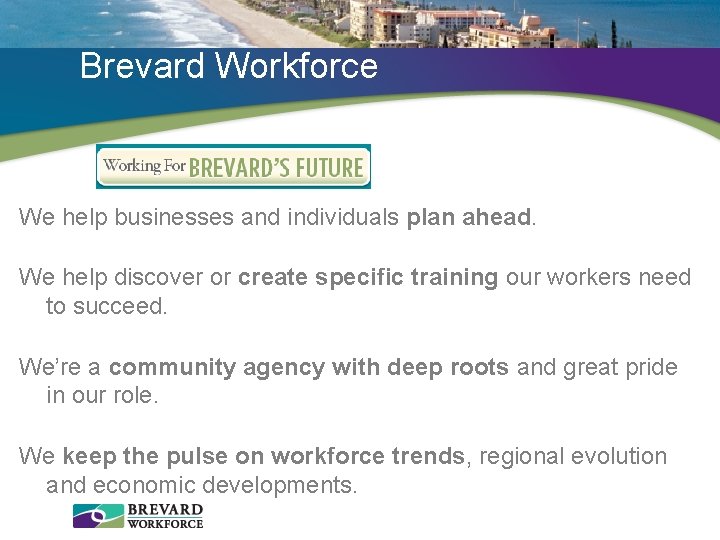 Brevard Workforce

Working For BREVARD'S FUTURE

We help businesses and individuals plan ahead.

We help discover or create specific training our workers need to succeed.

We're a community agency with deep roots and great pride in our role.

We keep the pulse on workforce trends, regional evolution and economic developments.

BREVARD WORKFORCE